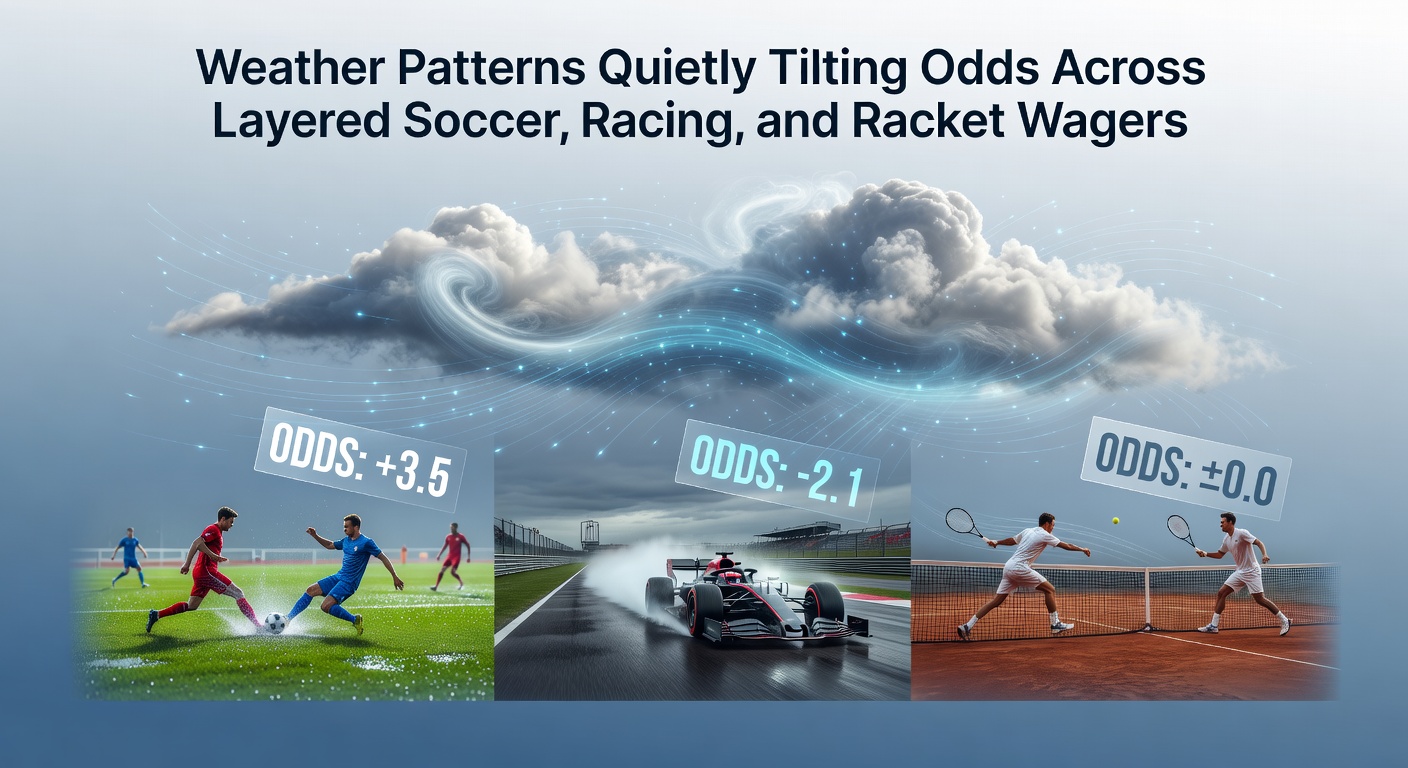 Weather Patterns Quietly Tilting Odds Across Layered Soccer, Racing, and Racket Wagers

ODDS: +3.5

ODDS: -2.1

ODDS: ±0.0